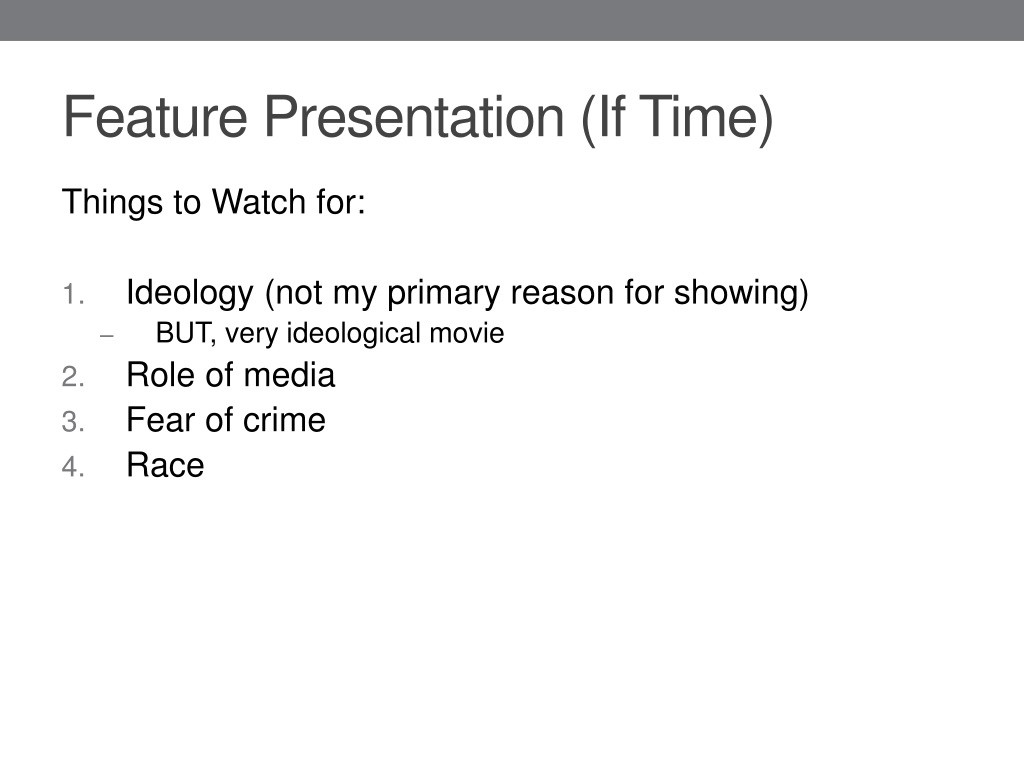 Feature Presentation (If Time)

Things to Watch for:

1. Ideology (not my primary reason for showing)
– BUT, very ideological movie
2. Role of media
3. Fear of crime
4. Race